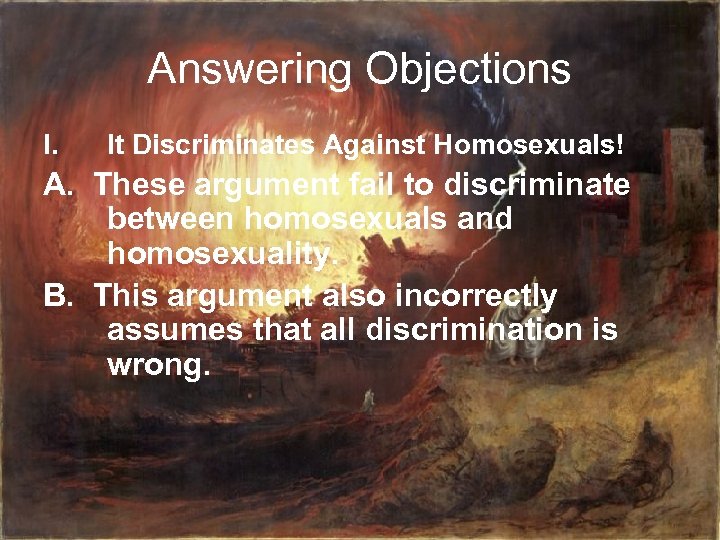 Answering Objections

I. It Discriminates Against Homosexuals!

A. These argument fail to discriminate between homosexuals and homosexuality.

B. This argument also incorrectly assumes that all discrimination is wrong.